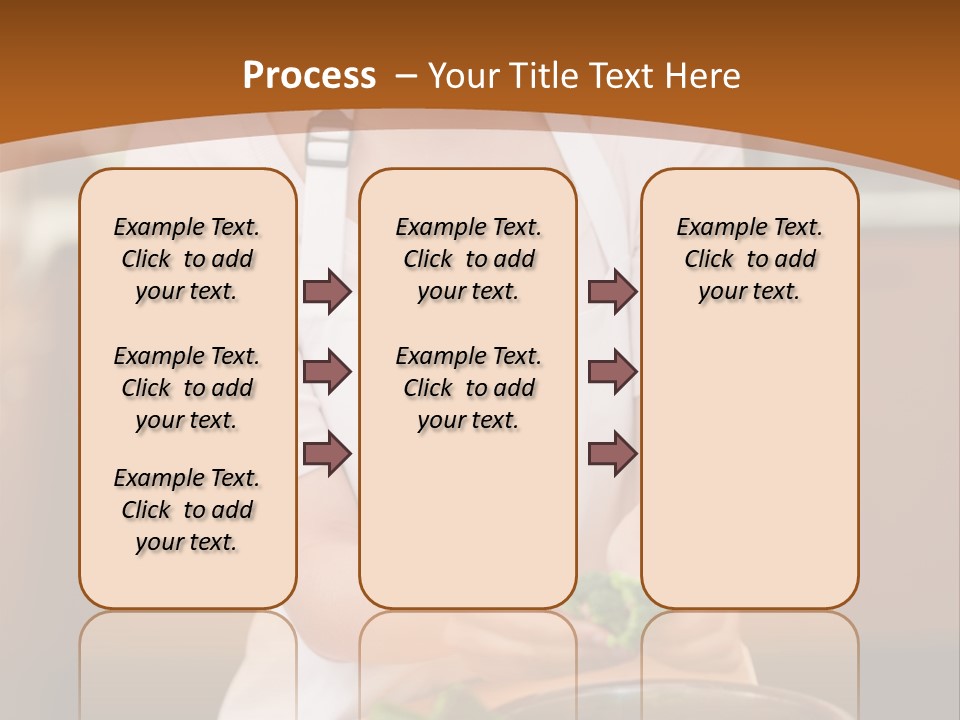 Process – Your Title Text Here

Example Text. Click to add your text.

Example Text. Click to add your text.

Example Text. Click to add your text.

Example Text. Click to add your text.

Example Text. Click to add your text.

Example Text. Click to add your text.